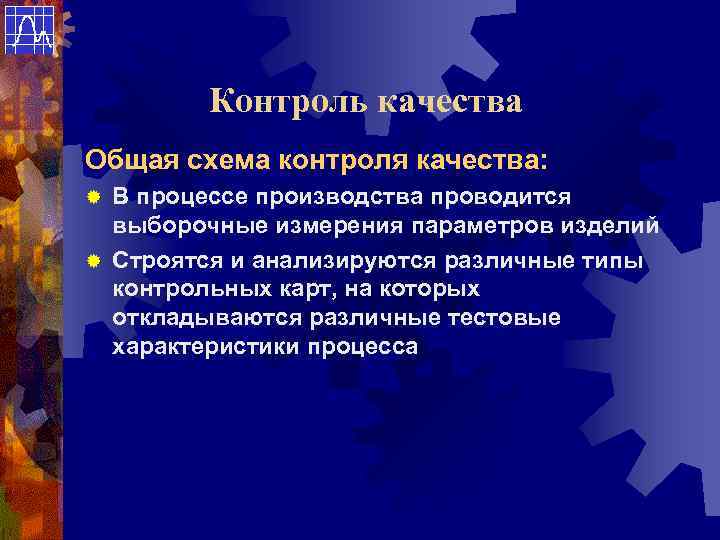 Контроль качества

Общая схема контроля качества:

В процессе производства проводится выборочные измерения параметров изделий

Строятся и анализируются различные типы контрольных карт, на которых откладываются различные тестовые характеристики процесса